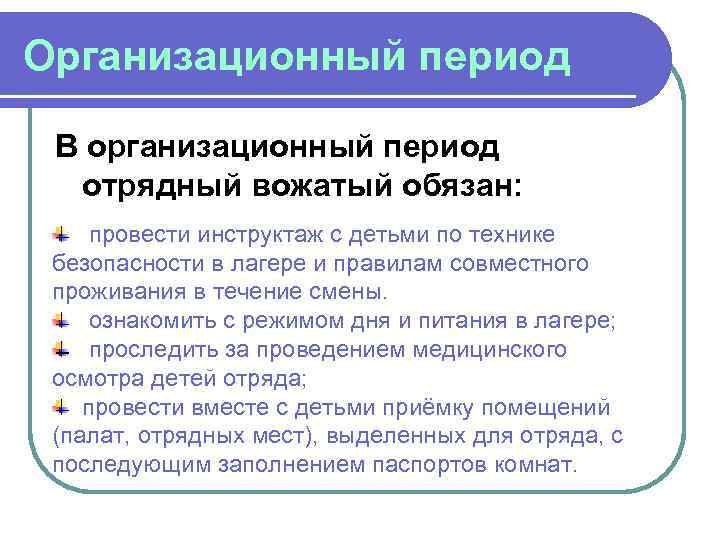 Организационный период

В организационный период отрядный вожатый обязан:

провести инструктаж с детьми по технике безопасности в лагере и правилам совместного проживания в течение смены.

ознакомить с режимом дня и питания в лагере;

проследить за проведением медицинского осмотра детей отряда;

провести вместе с детьми приёмку помещений (палат, отрядных мест), выделенных для отряда, с последующим заполнением паспортов комнат.